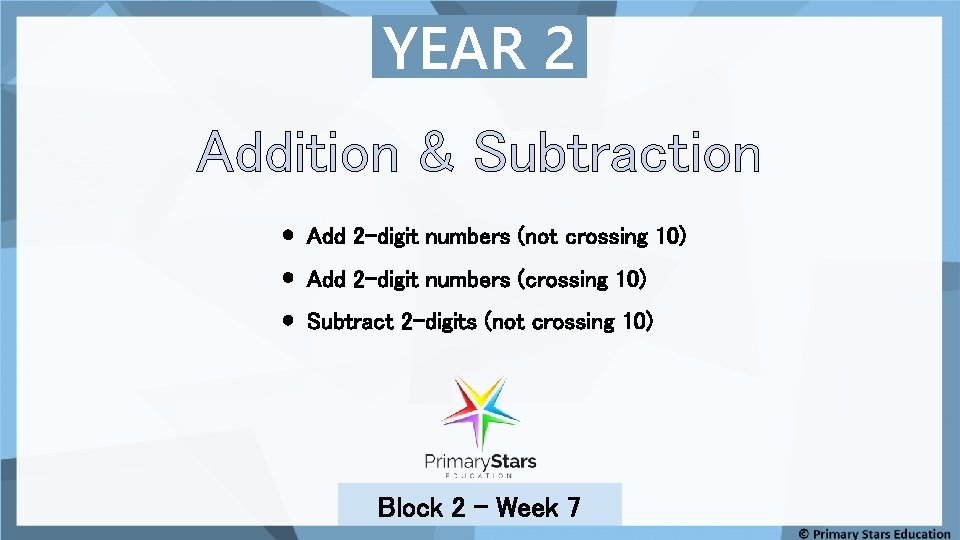 YEAR 2

Addition & Subtraction

• Add 2-digit numbers (not crossing 10)
• Add 2-digit numbers (crossing 10)
• Subtract 2-digits (not crossing 10)

PrimaryStars
EDUCATION

Block 2 - Week 7

© Primary Stars Education